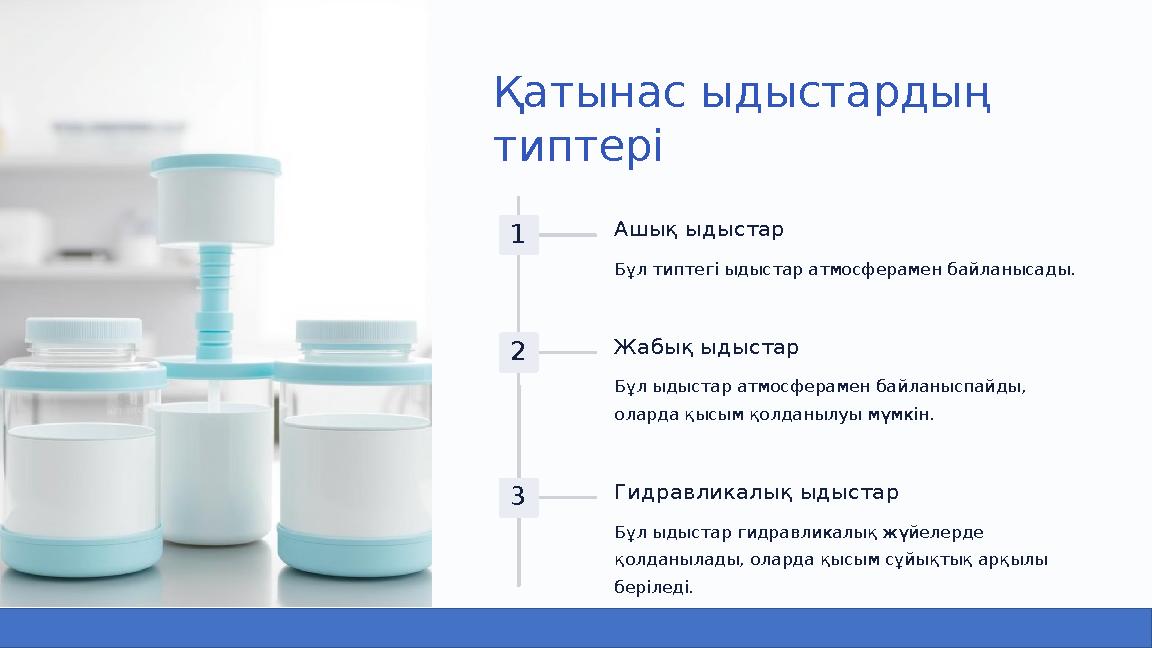 Қатынас ыдыстардың типтері

1

Ашық ыдыстар

Бұл типтегі ыдыстар атмосферамен байланысады.

2

Жабық ыдыстар

Бұл ыдыстар атмосферамен байланыспайды, оларда қысым қолданылуы мүмкін.

3

Гидравликалық ыдыстар

Бұл ыдыстар гидравликалық жүйелерде қолданылады, оларда қысым сұйықтық арқылы беріледі.